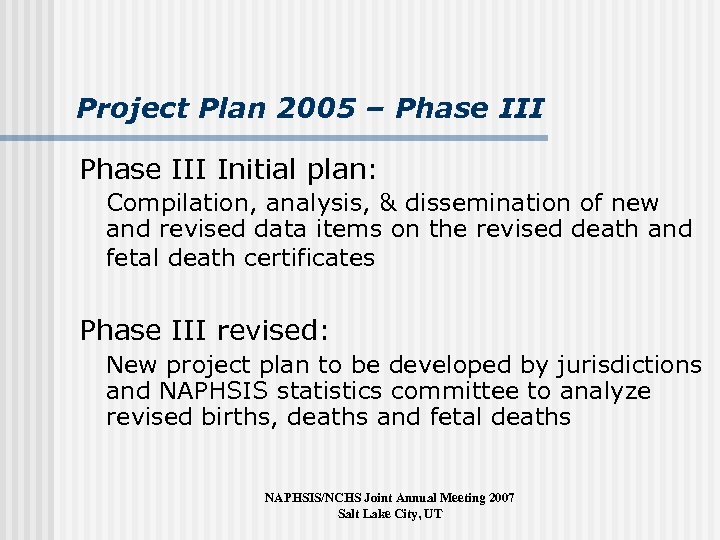 Project Plan 2005 – Phase III

Phase III Initial plan:

Compilation, analysis, & dissemination of new and revised data items on the revised death and fetal death certificates

Phase III revised:

New project plan to be developed by jurisdictions and NAPHSIS statistics committee to analyze revised births, deaths and fetal deaths

NAPHSIS/NCHS Joint Annual Meeting 2007
Salt Lake City, UT